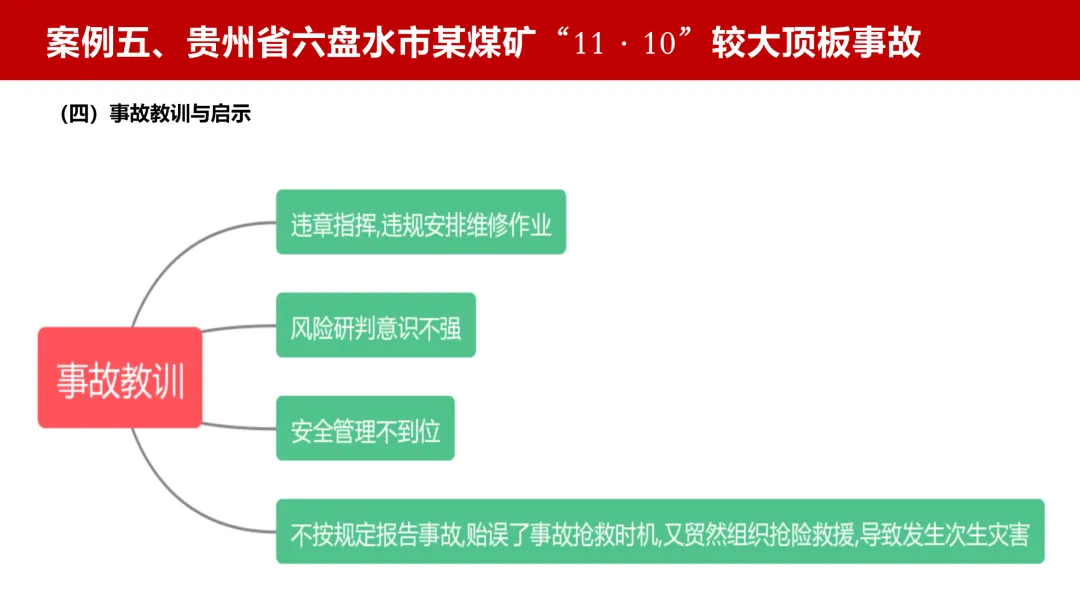 案例五、贵州省六盘水市某煤矿“11 · 10”较大顶板事故

（四）事故教训与启示

事故教训

违章指挥,违规安排维修作业

风险研判意识不强

安全管理不到位

不按规定报告事故,贻误了事故抢救时机,又贸然组织抢险救援,导致发生次生灾害